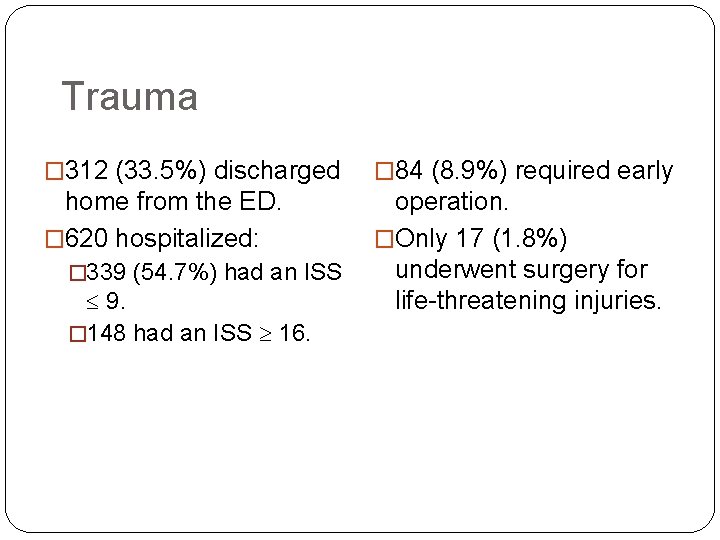 Trauma

□312 (33.5%) discharged home from the ED.

□620 hospitalized:

□339 (54.7%) had an ISS $\leq$ 9.

□148 had an ISS $\geq$ 16.

□84 (8.9%) required early operation.

□Only 17 (1.8%) underwent surgery for life-threatening injuries.